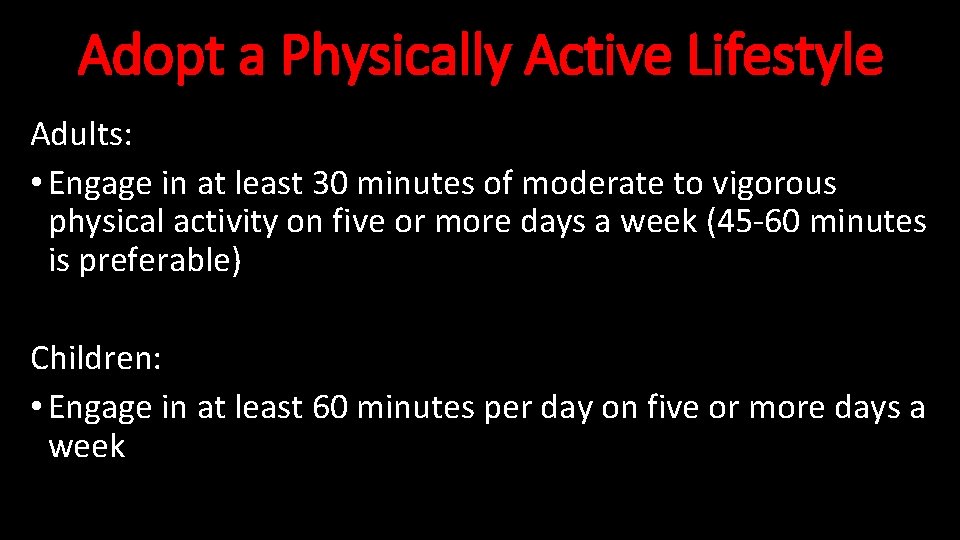 Adopt a Physically Active Lifestyle

Adults:

• Engage in at least 30 minutes of moderate to vigorous physical activity on five or more days a week (45-60 minutes is preferable)

Children:

• Engage in at least 60 minutes per day on five or more days a week